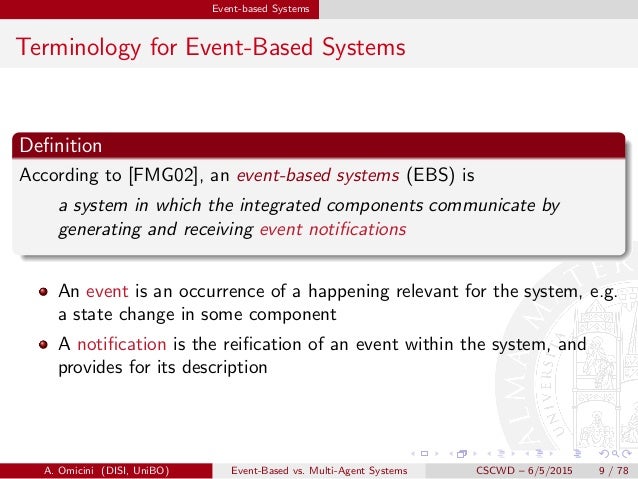 Event-based Systems

Terminology for Event-Based Systems

Definition

According to [FMG02], an event-based systems (EBS) is

a system in which the integrated components communicate by generating and receiving event notifications

- An event is an occurrence of a happening relevant for the system, e.g. a state change in some component
- A notification is the reification of an event within the system, and provides for its description

A. Omicini (DISI, UniBO) Event-Based vs. Multi-Agent Systems CSCWD – 6/5/2015 9 / 78